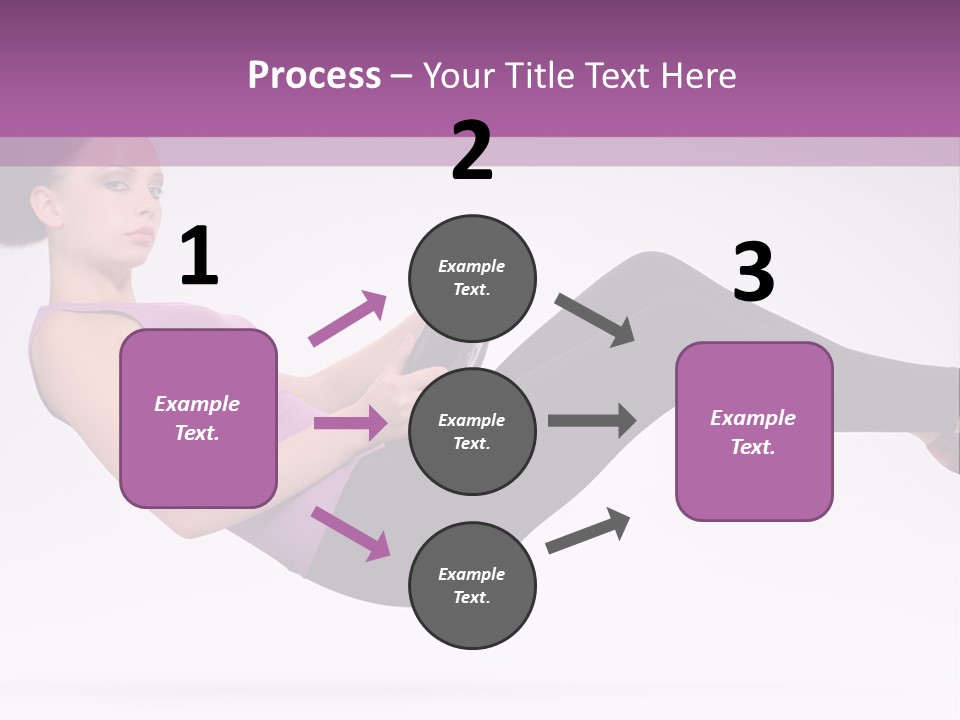 Process – Your Title Text Here

1

Example Text.

2

Example Text.

Example Text.

Example Text.

3

Example Text.